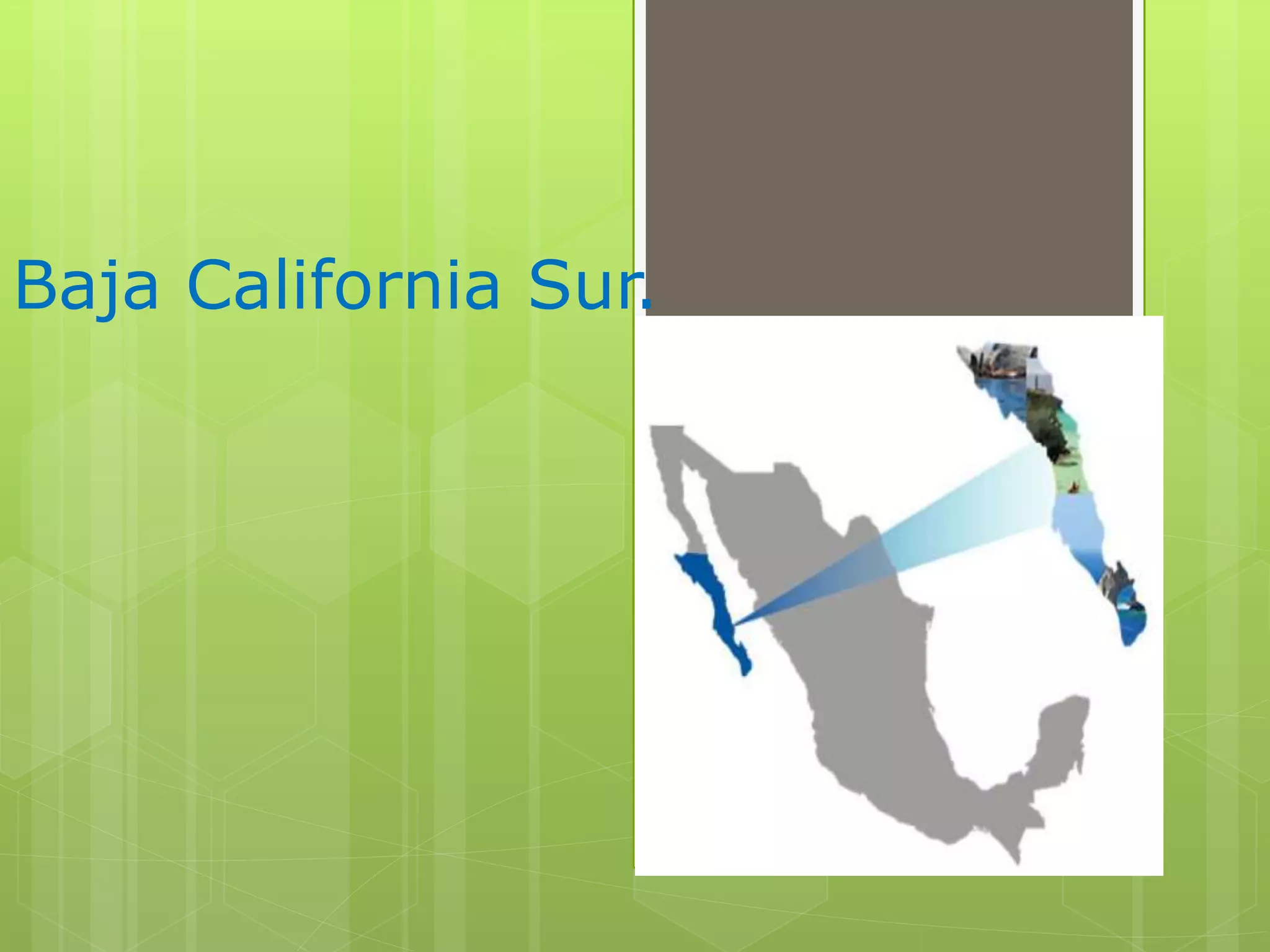 Baja California Sur.